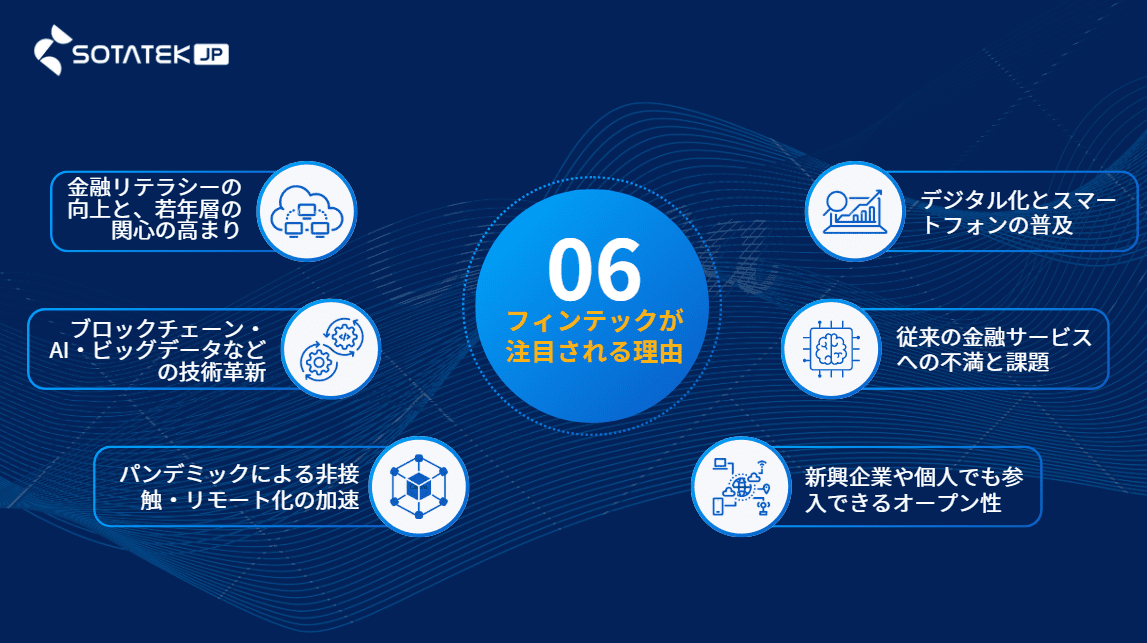 SOTATEK JP

06
フィンテックが注目される理由

金融リテラシーの向上と、若年層の関心の高まり

ブロックチェーン・AI・ビッグデータなどの技術革新

パンデミックによる非接触・リモート化の加速

デジタル化とスマートフォンの普及

従来の金融サービスへの不満と課題

新興企業や個人でも参入できるオープン性